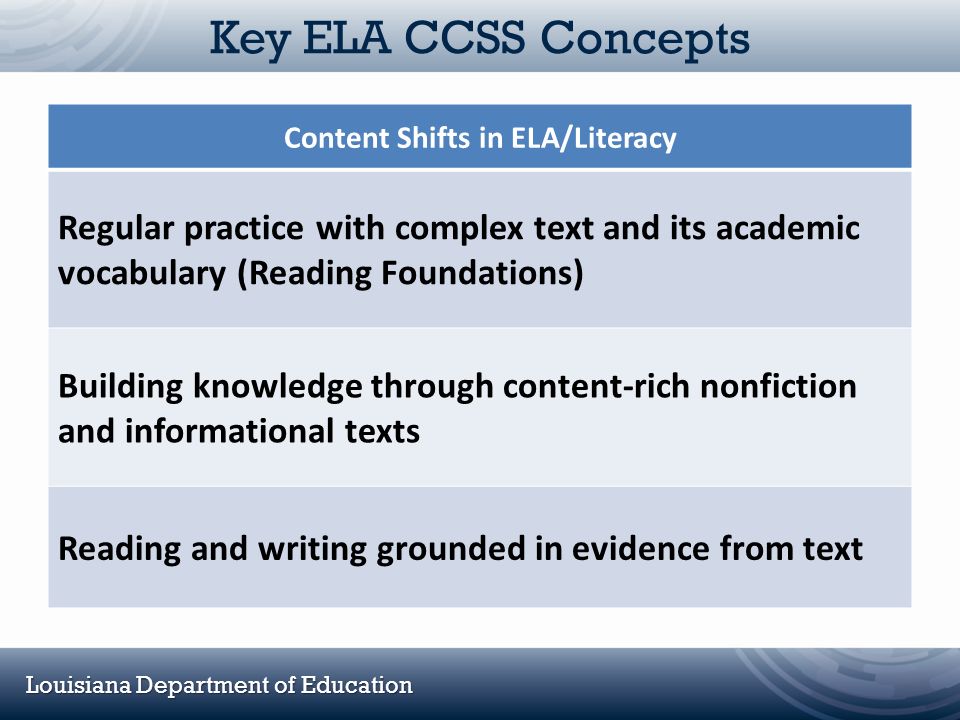 Key ELA CCSS Concepts

| Content Shifts in ELA/Literacy |
|---|
| Regular practice with complex text and its academic vocabulary (Reading Foundations) |
| Building knowledge through content-rich nonfiction and informational texts |
| Reading and writing grounded in evidence from text |

Louisiana Department of Education